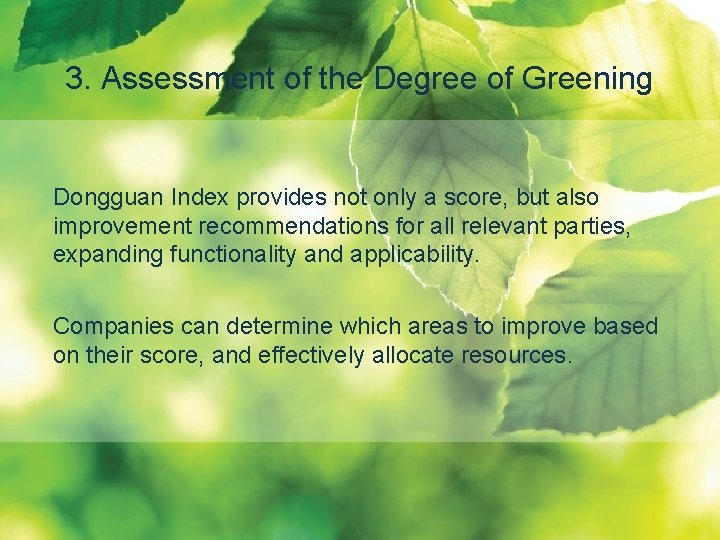 3. Assessment of the Degree of Greening

Dongguan Index provides not only a score, but also improvement recommendations for all relevant parties, expanding functionality and applicability.

Companies can determine which areas to improve based on their score, and effectively allocate resources.